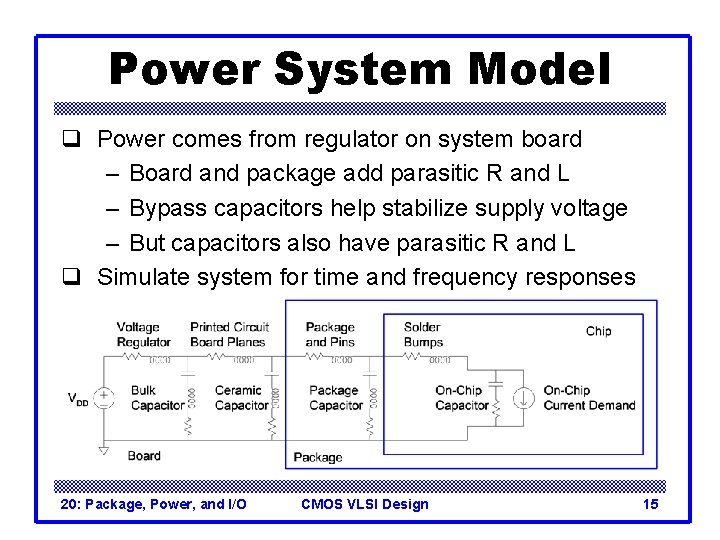 Power System Model

❑ Power comes from regulator on system board

– Board and package add parasitic R and L

– Bypass capacitors help stabilize supply voltage

– But capacitors also have parasitic R and L

❑ Simulate system for time and frequency responses

Voltage Regulator

Printed Circuit Board Planes

Package and Pins

Solder Bumps

Chip

$V_{DD}$

Bulk Capacitor

Ceramic Capacitor

Package Capacitor

On-Chip Capacitor

On-Chip Current Demand

Board

Package

20: Package, Power, and I/O CMOS VLSI Design 15